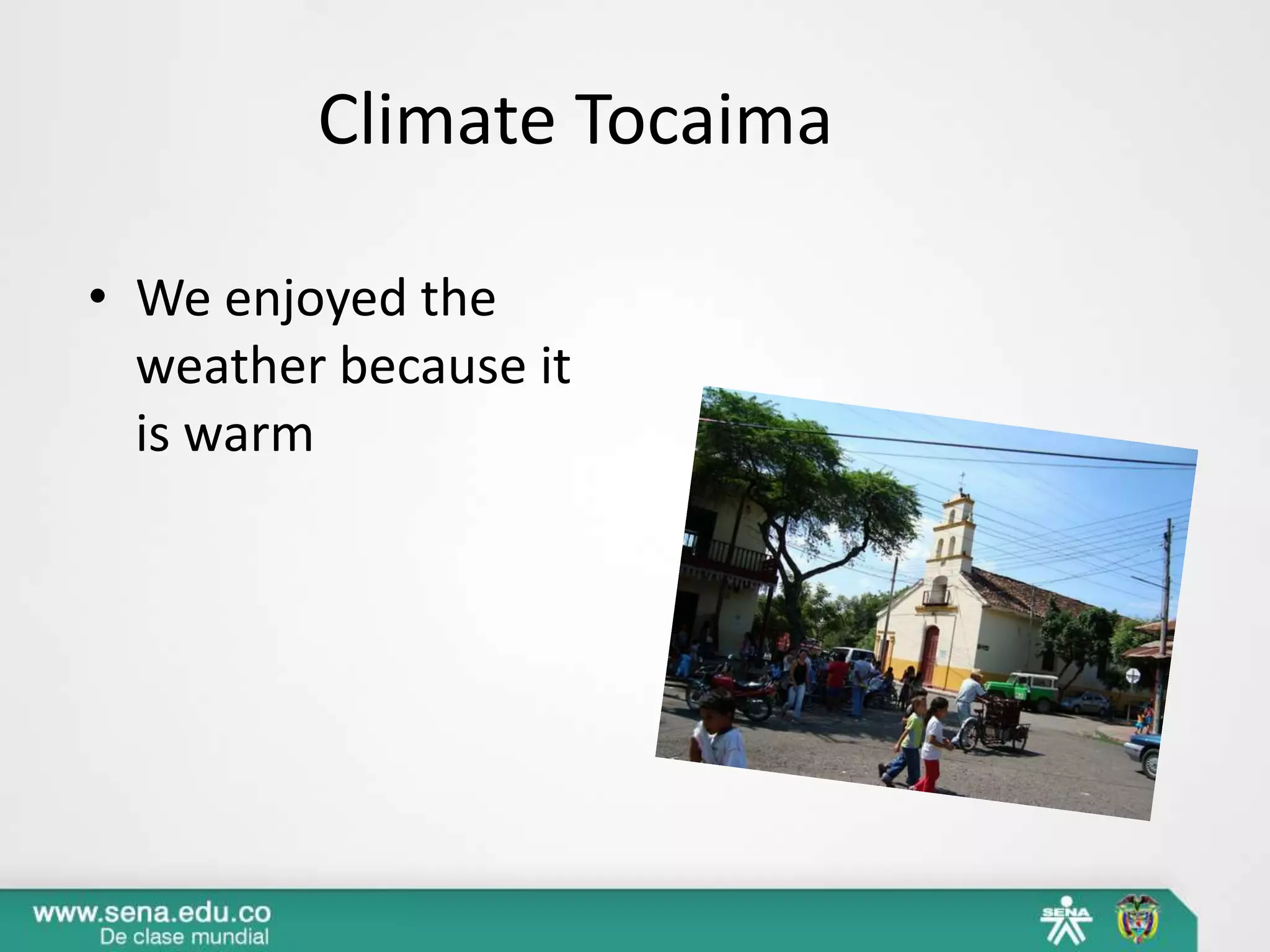 Climate Tocaima

• We enjoyed the weather because it is warm

www.sena.edu.co
De clase mundial

SENA